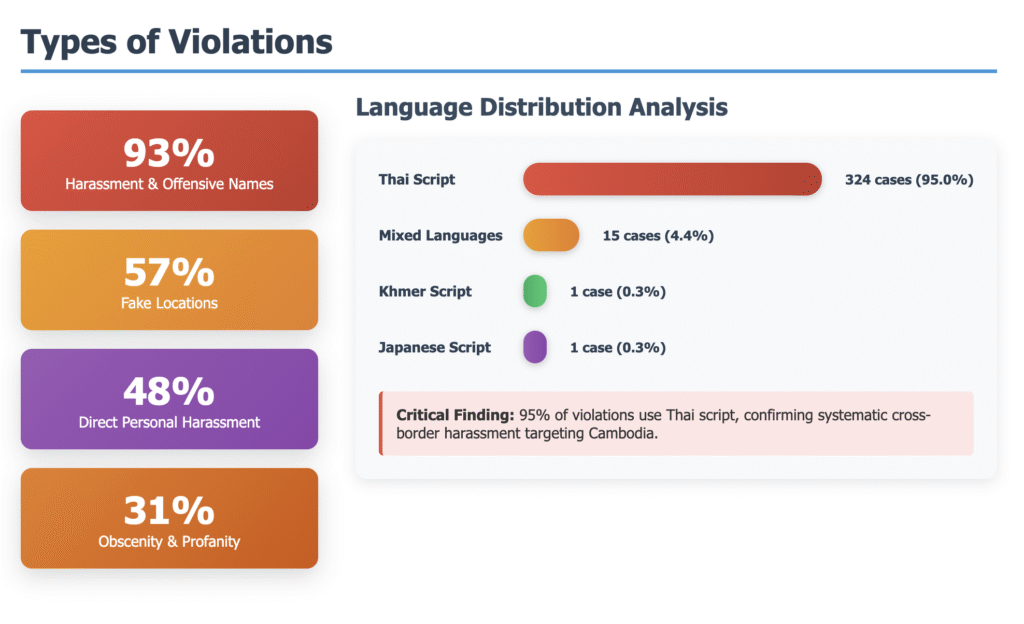 Types of Violations

93%
Harassment & Offensive Names

57%
Fake Locations

48%
Direct Personal Harassment

31%
Obscenity & Profanity

Language Distribution Analysis

Thai Script 324 cases (95.0%)

Mixed Languages 15 cases (4.4%)

Khmer Script 1 case (0.3%)

Japanese Script 1 case (0.3%)

Critical Finding: 95% of violations use Thai script, confirming systematic cross-border harassment targeting Cambodia.